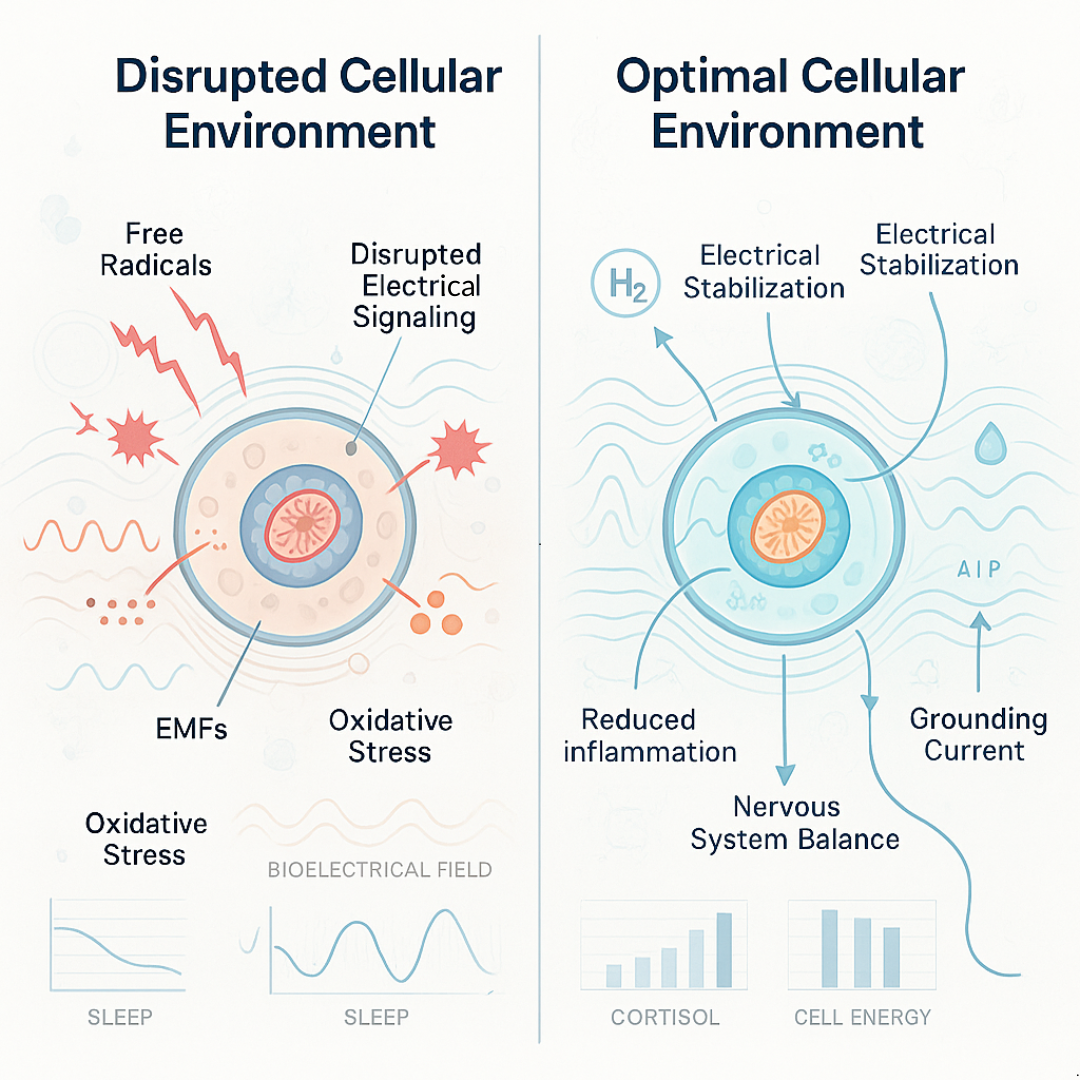 Disrupted Cellular Environment

Free Radicals

Disrupted Electrical Signaling

EMFs

Oxidative Stress

Oxidative Stress

BIOELECTRICAL FIELD

SLEEP

SLEEP

Optimal Cellular Environment

$H_2$

Electrical Stabilization

Electrical Stabilization

AIP

Reduced inflammation

Grounding Current

Nervous System Balance

CORTISOL

CELL ENERGY